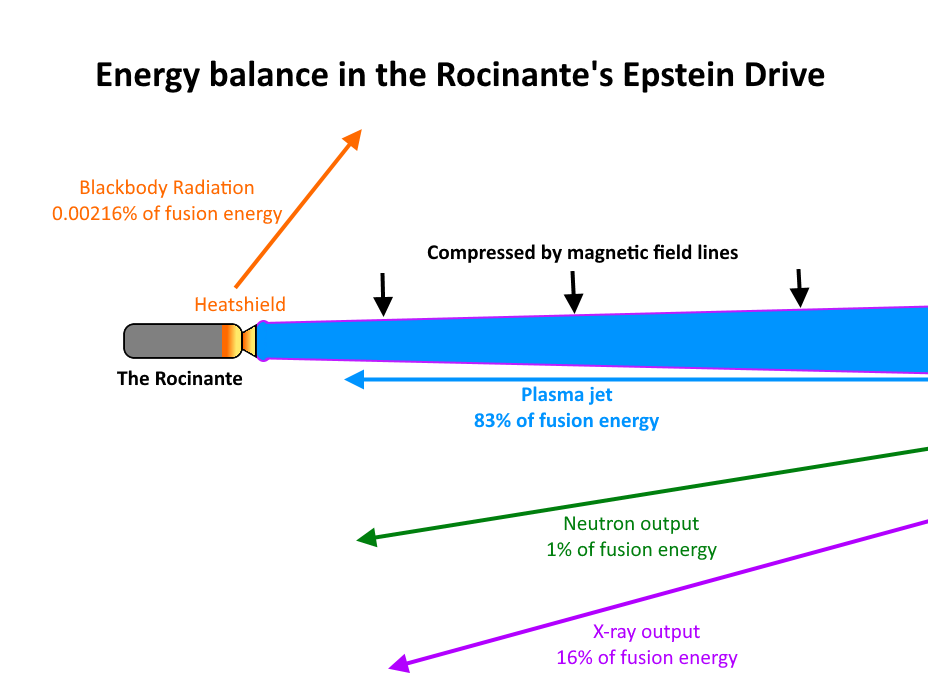 Energy balance in the Rocinante's Epstein Drive

Blackbody Radiation
0.00216% of fusion energy

Compressed by magnetic field lines

Heatshield

The Rocinante

Plasma jet
83% of fusion energy

Neutron output
1% of fusion energy

X-ray output
16% of fusion energy